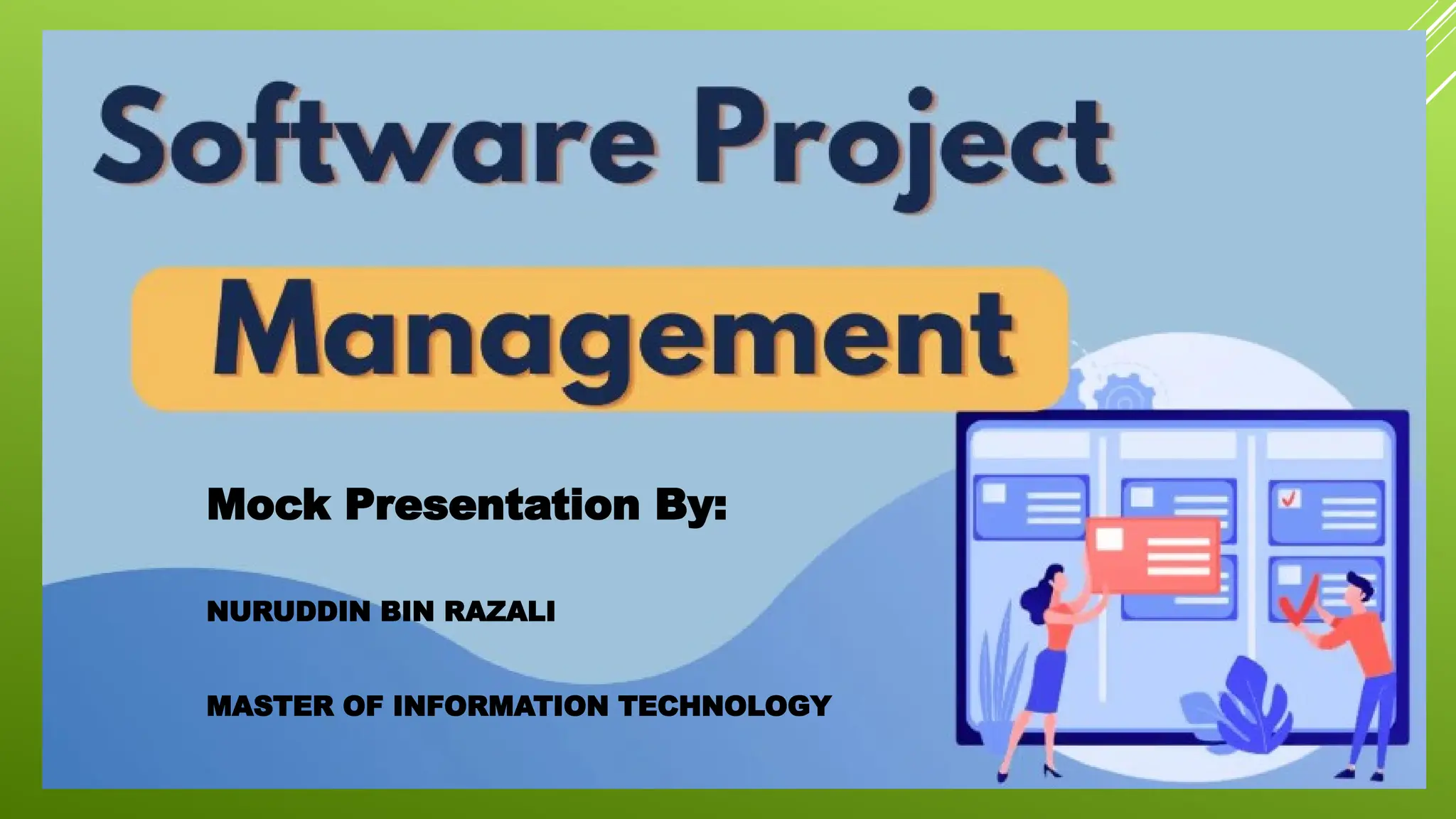 Software Project

Management

Mock Presentation By:

NURUDDIN BIN RAZALI

MASTER OF INFORMATION TECHNOLOGY